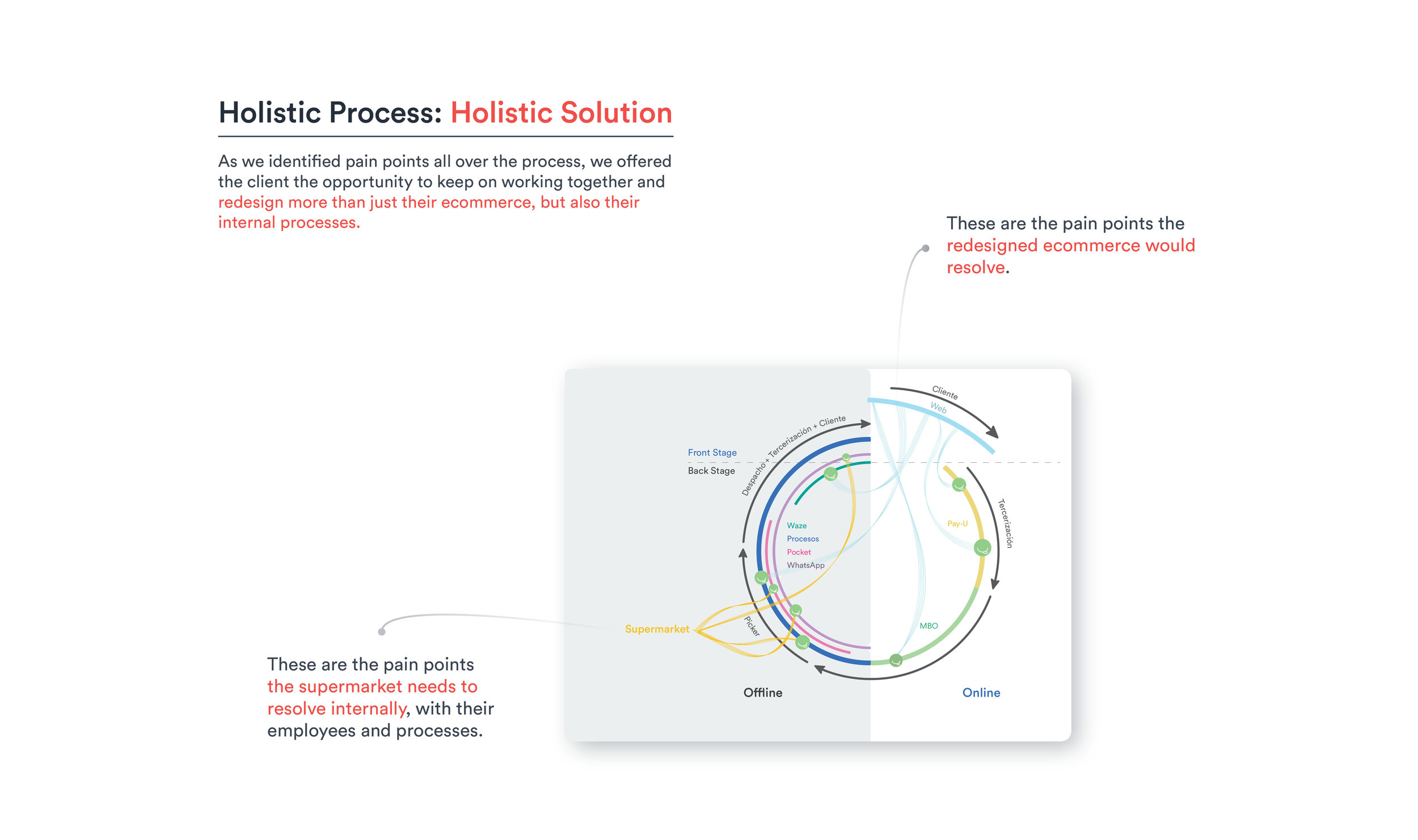 Holistic Process: Holistic Solution

As we identified pain points all over the process, we offered the client the opportunity to keep on working together and redesign more than just their ecommerce, but also their internal processes.

These are the pain points the redesigned ecommerce would resolve.

Cliente
Web
Despacho + Tercerización + Cliente
Front Stage
Back Stage
Waze
Procesos
Pocket
WhatsApp
Pay-U
Tercerización
Supermarket
Picker
MBO
Offline
Online

These are the pain points the supermarket needs to resolve internally, with their employees and processes.